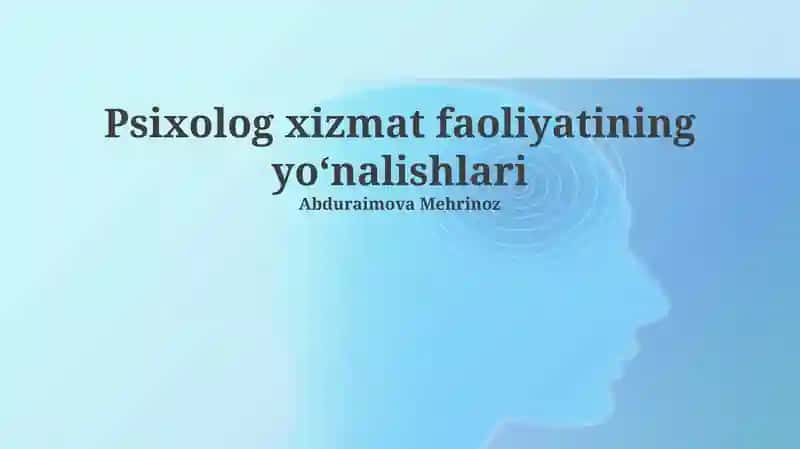 Psixolog xizmat faoliyatining yo‘nalishlari

Abduraimova Mehrinoz